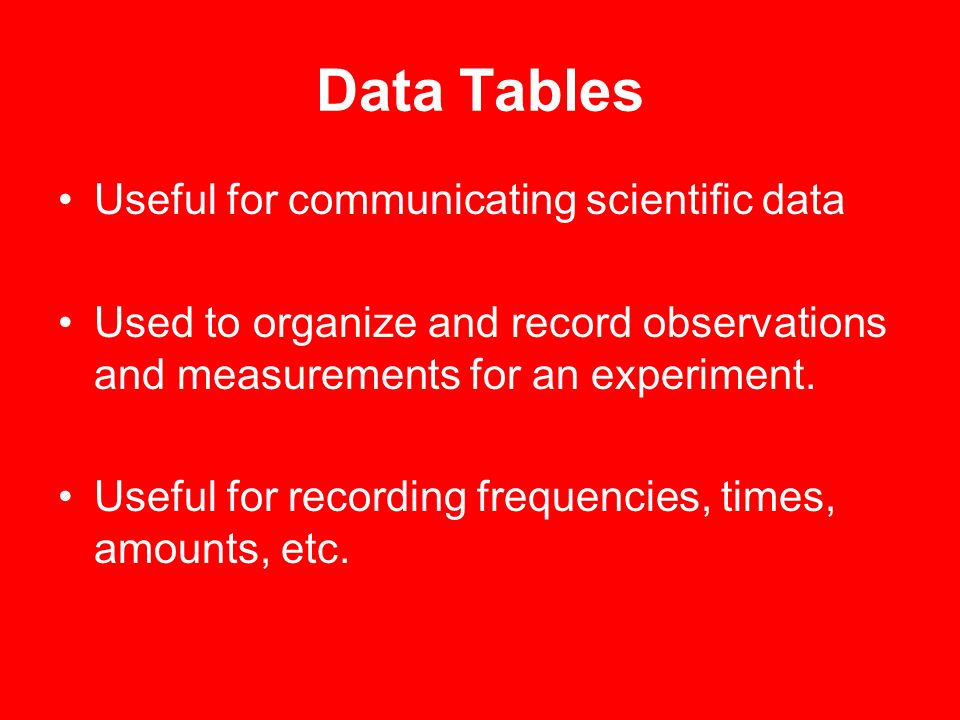 Data Tables

• Useful for communicating scientific data

• Used to organize and record observations and measurements for an experiment.

• Useful for recording frequencies, times, amounts, etc.